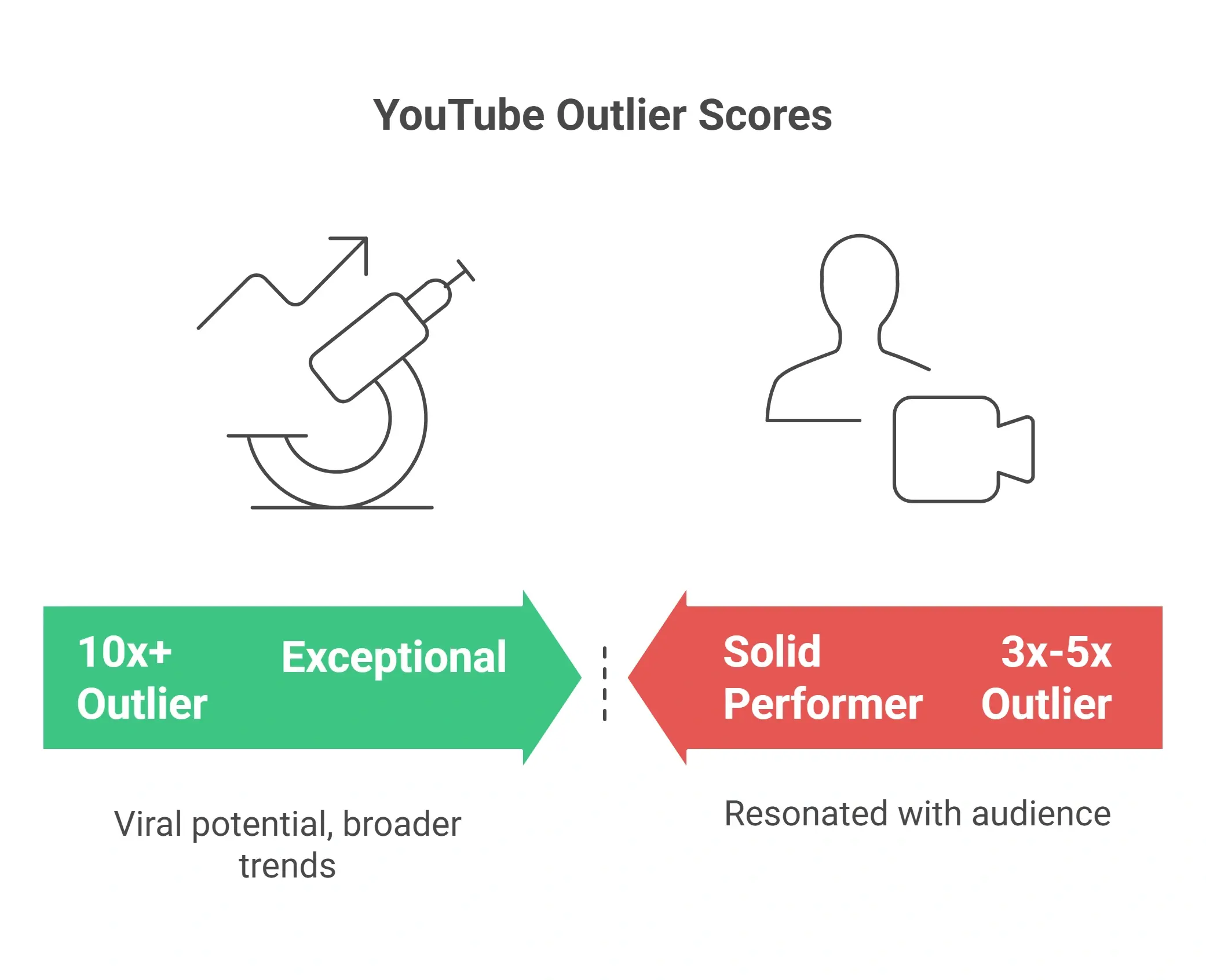 YouTube Outlier Scores

10x+ Outlier

Exceptional

Solid Performer

3x-5x Outlier

Viral potential, broader trends

Resonated with audience